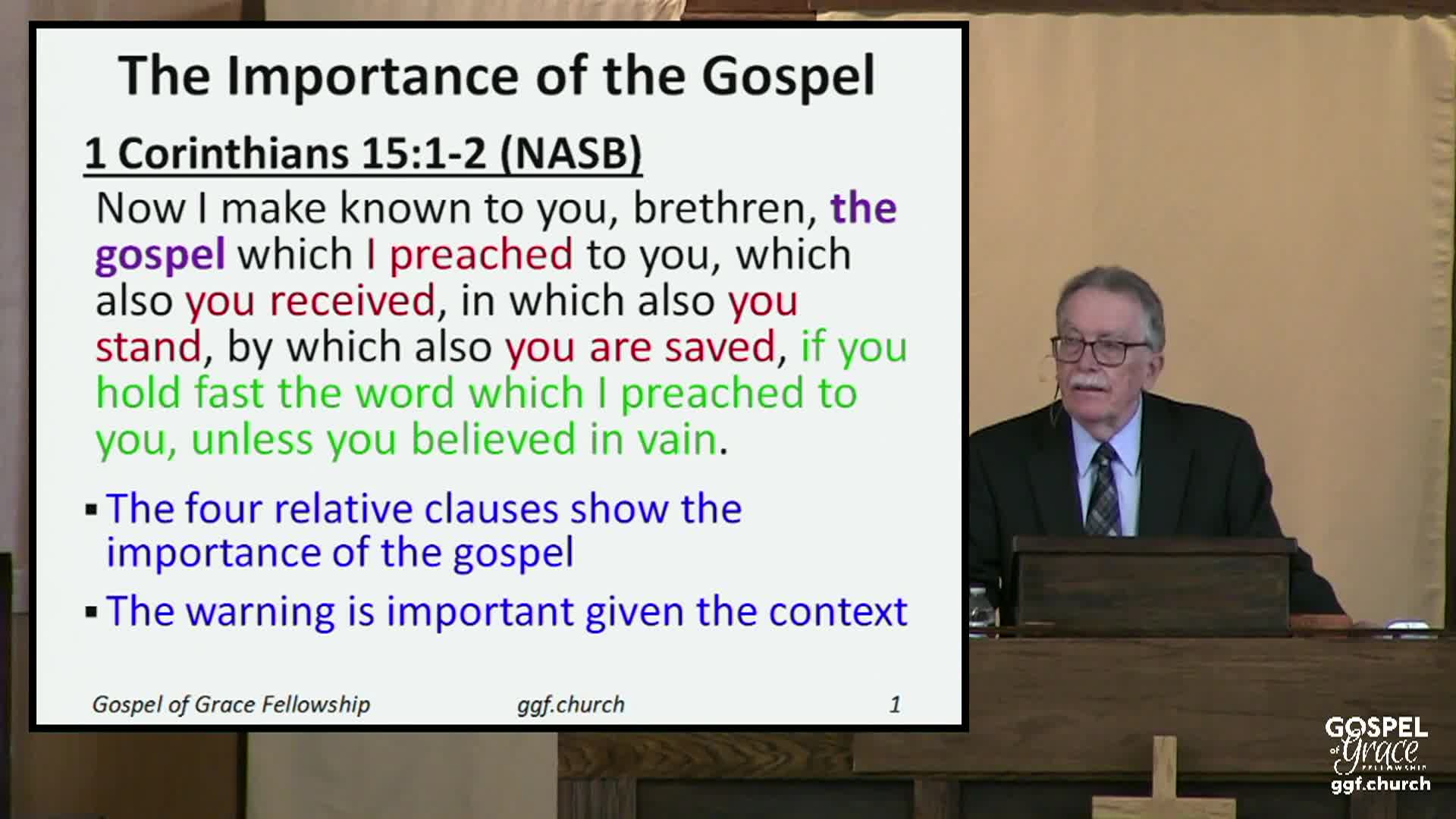 The Importance of the Gospel

1 Corinthians 15:1-2 (NASB)

Now I make known to you, brethren, the gospel which I preached to you, which also you received, in which also you stand, by which also you are saved, if you hold fast the word which I preached to you, unless you believed in vain.

▪ The four relative clauses show the importance of the gospel

▪ The warning is important given the context

Gospel of Grace Fellowship ggf.church 1

GOSPEL of Grace FELLOWSHIP ggf.church